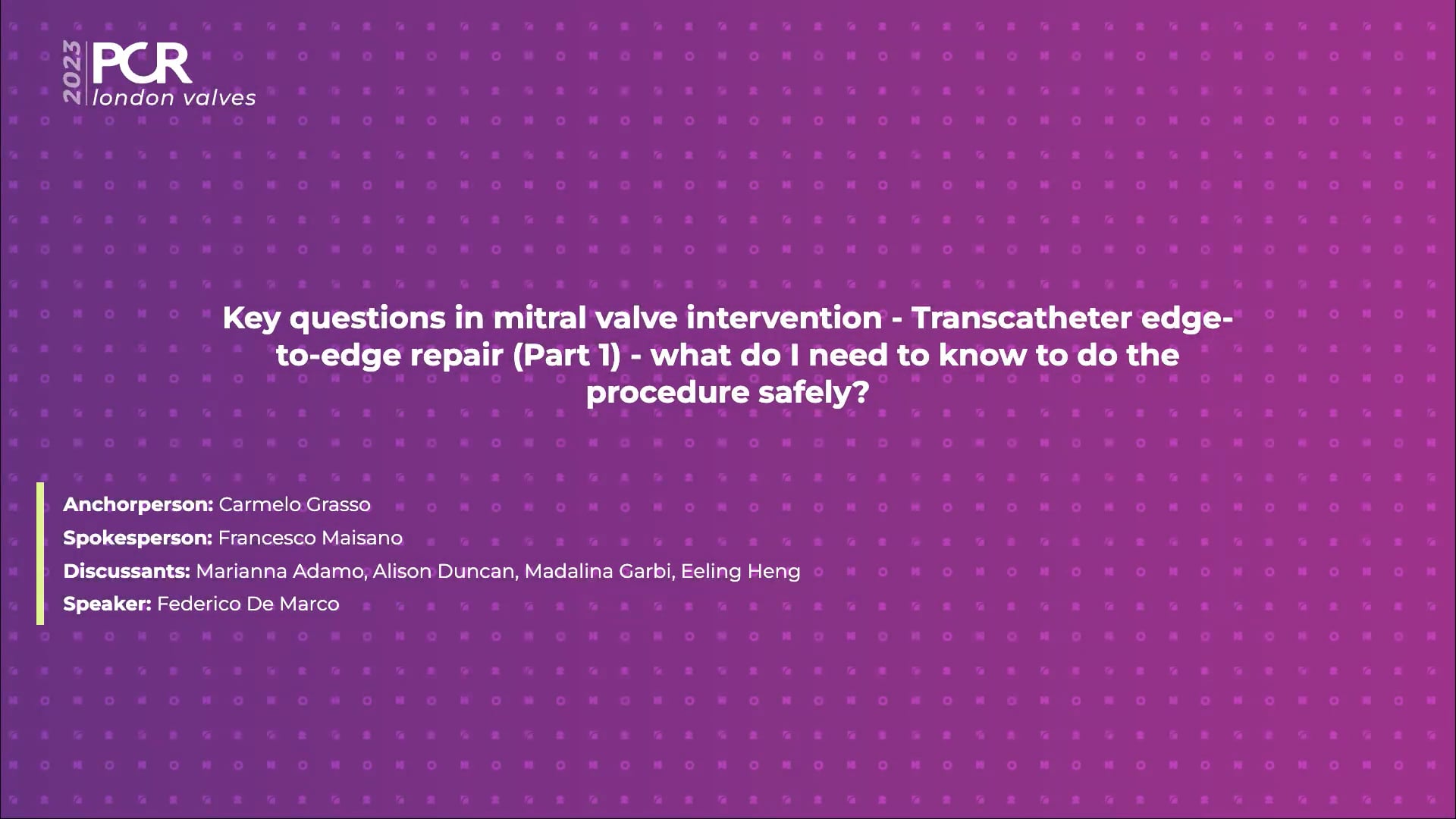 2023 PCR london valves

Key questions in mitral valve intervention - Transcatheter edge-to-edge repair (Part 1) - what do I need to know to do the procedure safely?

Anchorperson: Carmelo Grasso
Spokesperson: Francesco Maisano
Discussants: Marianna Adamo, Alison Duncan, Madalina Garbi, Eeling Heng
Speaker: Federico De Marco